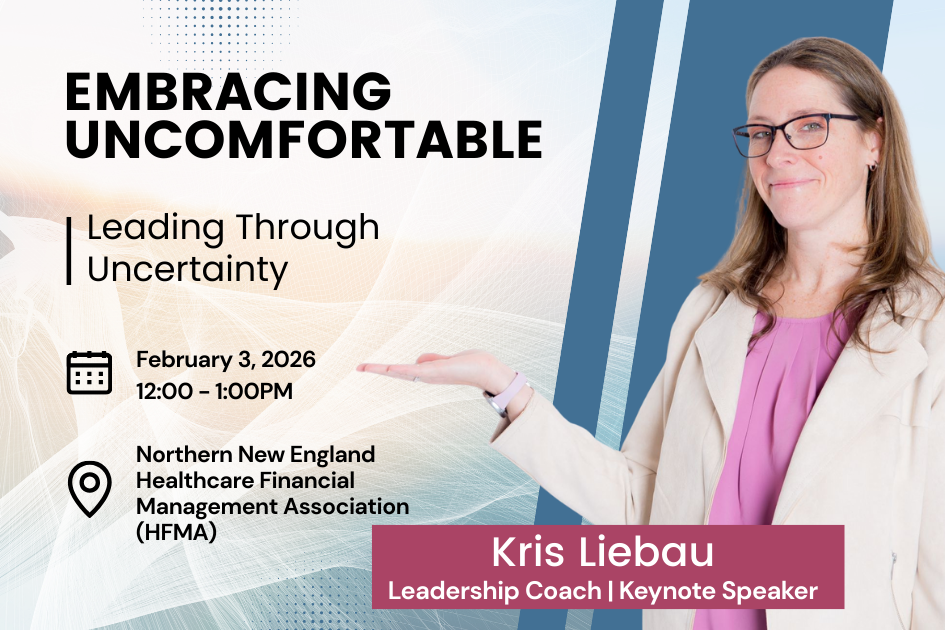 EMBRACING UNCOMFORTABLE

Leading Through Uncertainty

February 3, 2026
12:00 - 1:00PM

Northern New England Healthcare Financial Management Association (HFMA)

Kris Liebau
Leadership Coach | Keynote Speaker